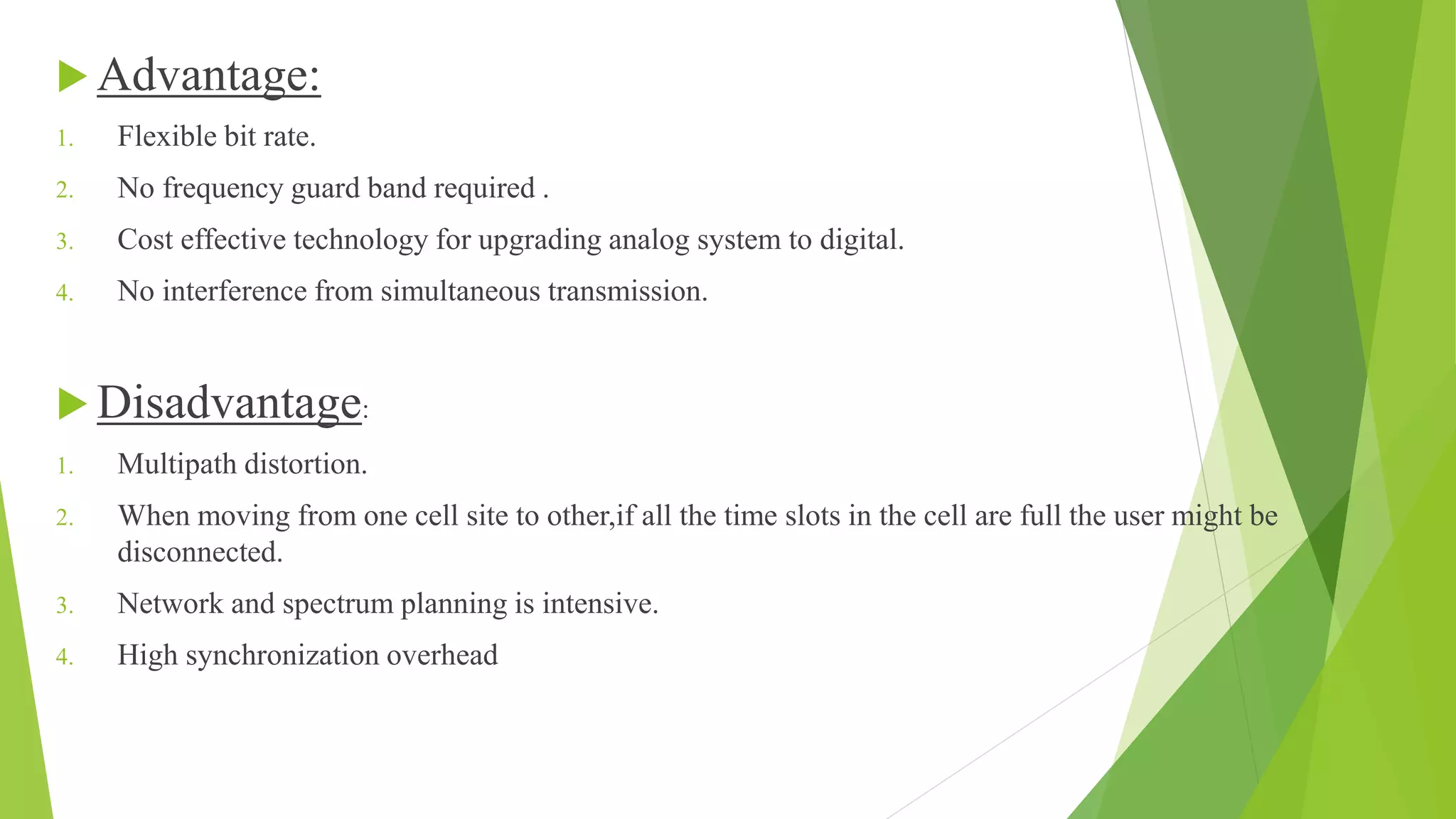 Advantage:

1. Flexible bit rate.
2. No frequency guard band required .
3. Cost effective technology for upgrading analog system to digital.
4. No interference from simultaneous transmission.

Disadvantage:

1. Multipath distortion.
2. When moving from one cell site to other,if all the time slots in the cell are full the user might be disconnected.
3. Network and spectrum planning is intensive.
4. High synchronization overhead